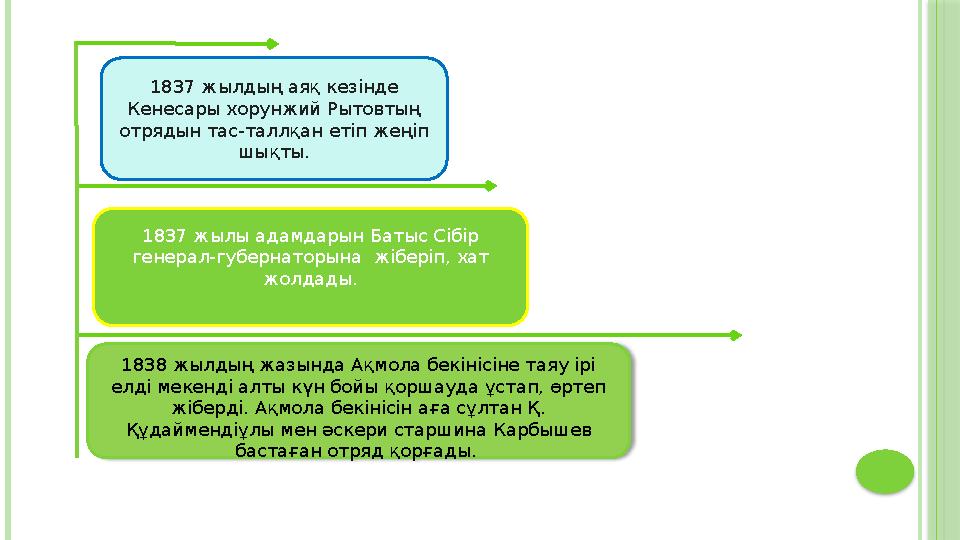 1837 жылдың аяқ кезінде Кенесары хорунжий Рытовтың отрядын тас-талқан етіп жеңіп шықты.

1837 жылы адамдарын Батыс Сібір генерал-губернаторына жіберіп, хат жолдады.

1838 жылдың жазында Ақмола бекінісіне таяу ірі елді мекенді алты күн бойы қоршауда ұстап, өртеп жіберді. Ақмола бекінісін аға сұлтан Қ. Құдаймендіұлы мен әскери старшина Карбышев бастаған отряд қорғады.